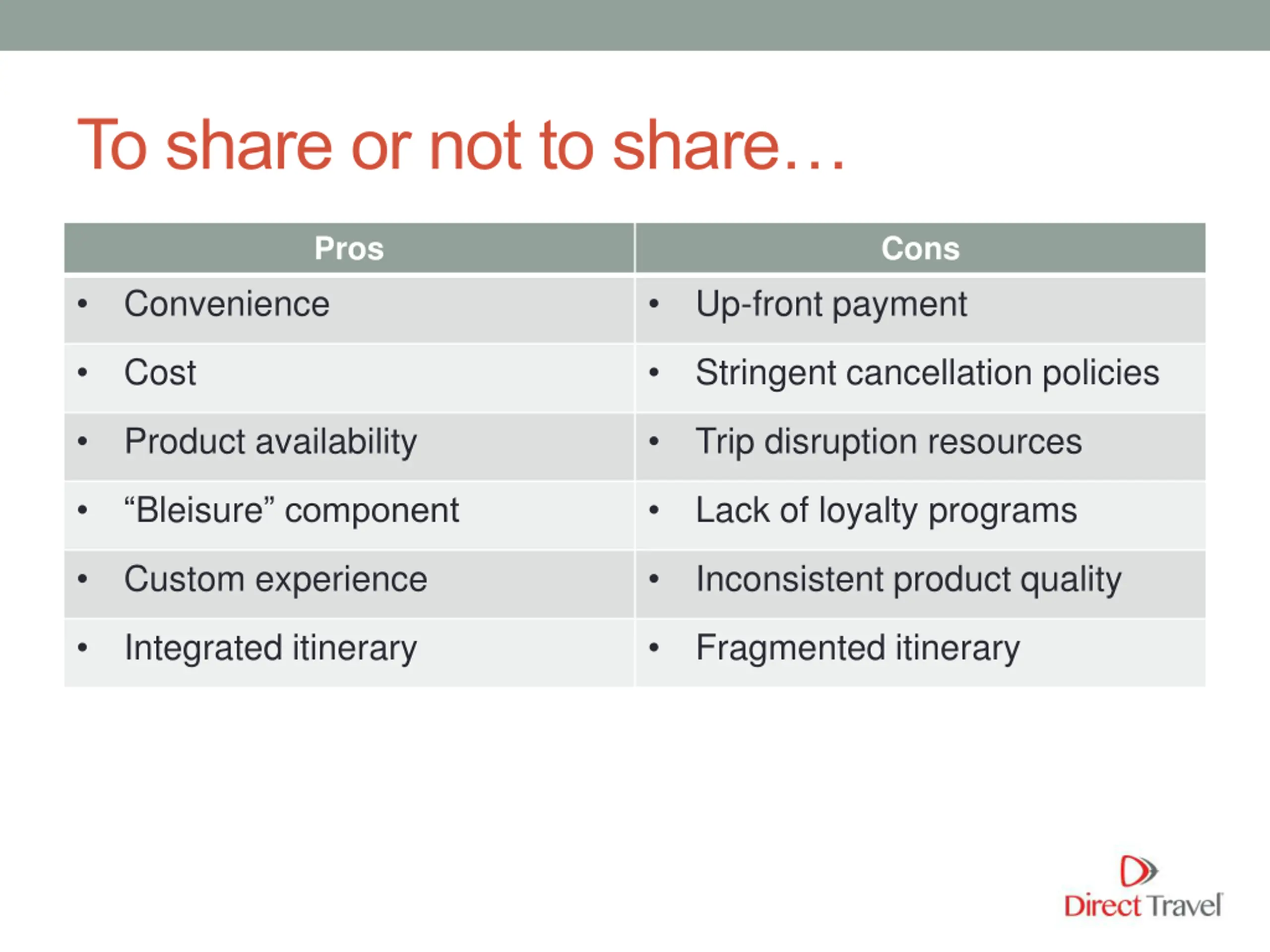 To share or not to share…

| Pros | Cons |
|---|---|
| • Convenience | • Up-front payment |
| • Cost | • Stringent cancellation policies |
| • Product availability | • Trip disruption resources |
| • “Bleisure” component | • Lack of loyalty programs |
| • Custom experience | • Inconsistent product quality |
| • Integrated itinerary | • Fragmented itinerary |

Direct Travel